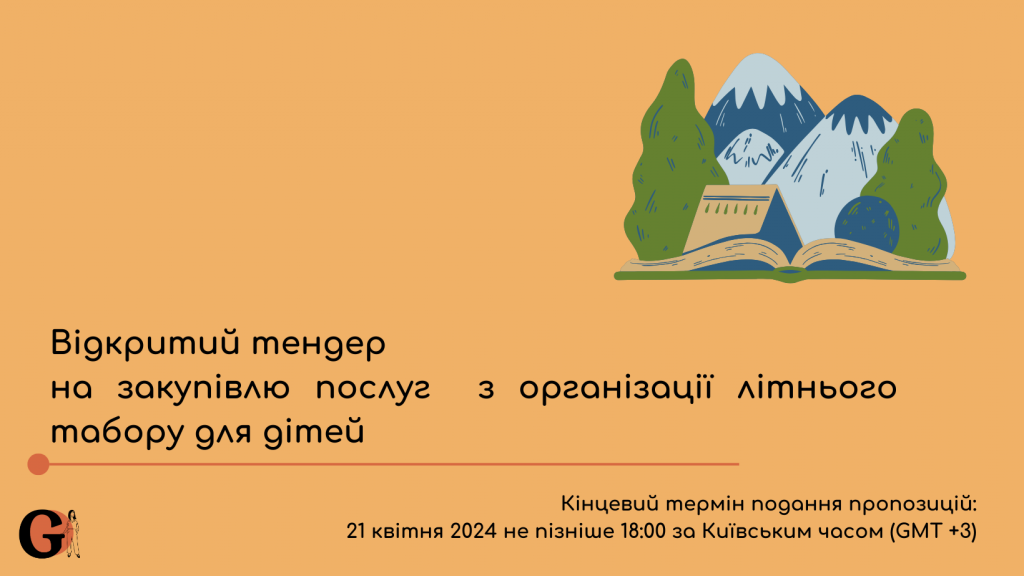 Відкритий тендер на закупівлю послуг з організації літнього табору для дітей

Кінцевий термін подання пропозицій:
21 квітня 2024 не пізніше 18:00 за Київським часом (GMT +3)

G